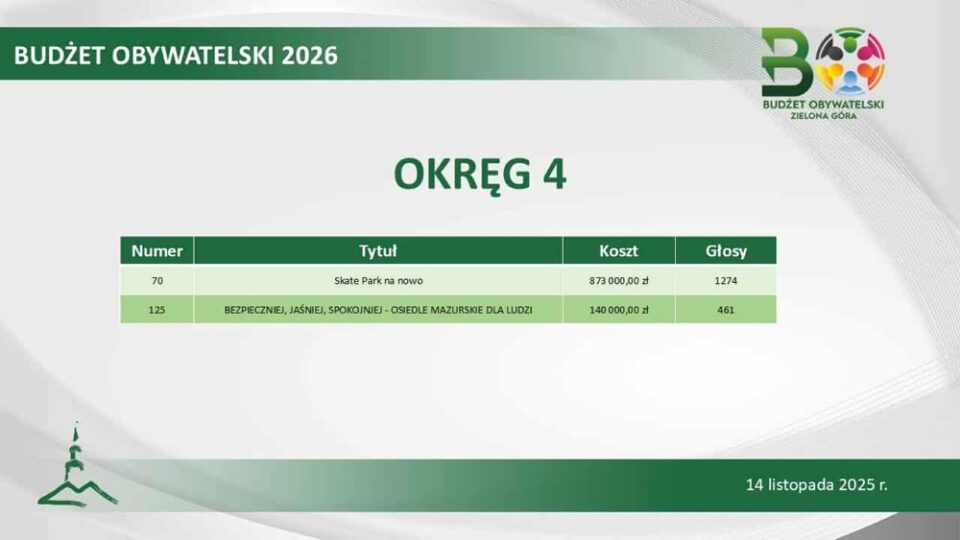 BUDŻET OBYWATELSKI 2026

BUDŻET OBYWATELSKI
ZIELONA GÓRA

OKRĘG 4

| Numer | Tytuł | Koszt | Głosy |
|---|---|---|---|
| 70 | Skate Park na nowo | 873 000,00 zł | 1274 |
| 125 | BEZPIECZNIEJ, JAŚNIEJ, SPOKOJNIEJ - OSIEDLE MAZURSKIE DLA LUDZI | 140 000,00 zł | 461 |

14 listopada 2025 r.